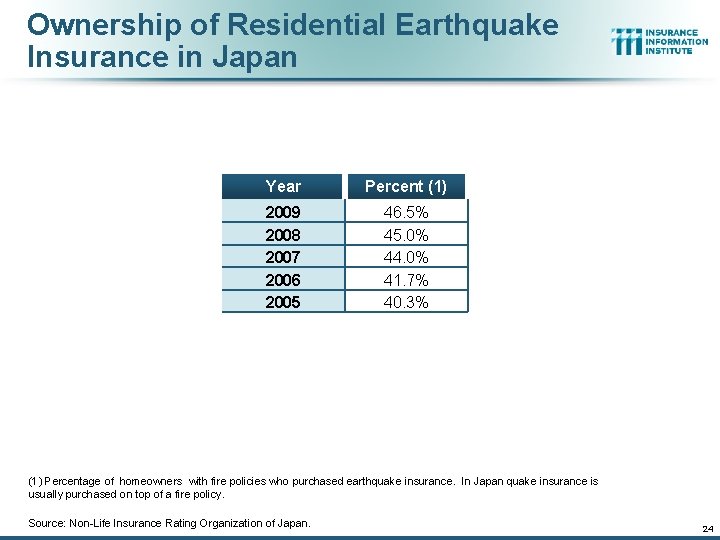 Ownership of Residential Earthquake Insurance in Japan

INSURANCE INFORMATION INSTITUTE

| Year | Percent (1) |
|---|---|
| 2009 | 46.5% |
| 2008 | 45.0% |
| 2007 | 44.0% |
| 2006 | 41.7% |
| 2005 | 40.3% |

(1) Percentage of homeowners with fire policies who purchased earthquake insurance. In Japan quake insurance is usually purchased on top of a fire policy.

Source: Non-Life Insurance Rating Organization of Japan.

24